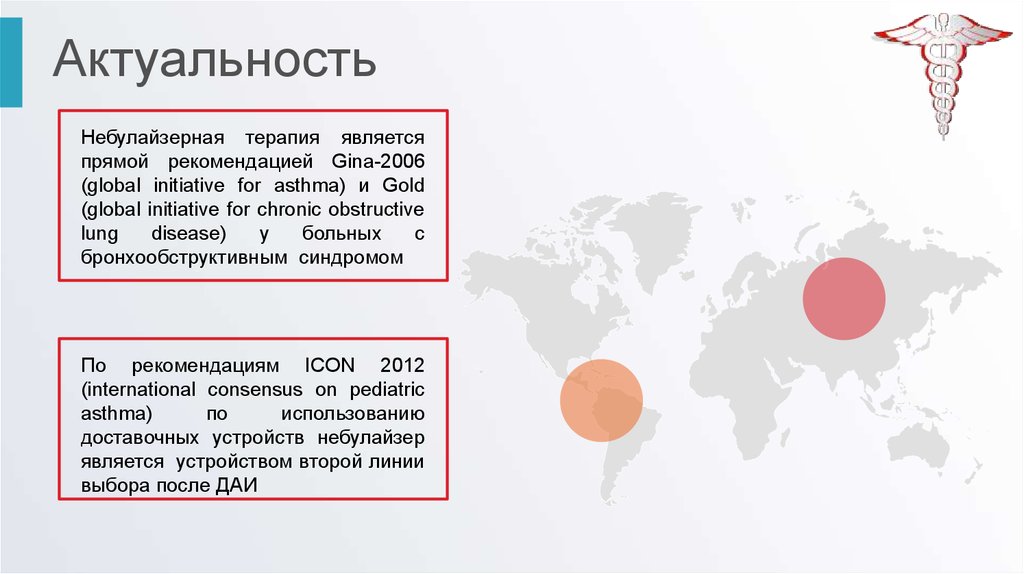 Актуальность

Небулайзерная терапия является прямой рекомендацией Gina-2006 (global initiative for asthma) и Gold (global initiative for chronic obstructive lung disease) у больных с бронхообструктивным синдромом

По рекомендациям ICON 2012 (international consensus on pediatric asthma) по использованию доставочных устройств небулайзер является устройством второй линии выбора после ДАИ